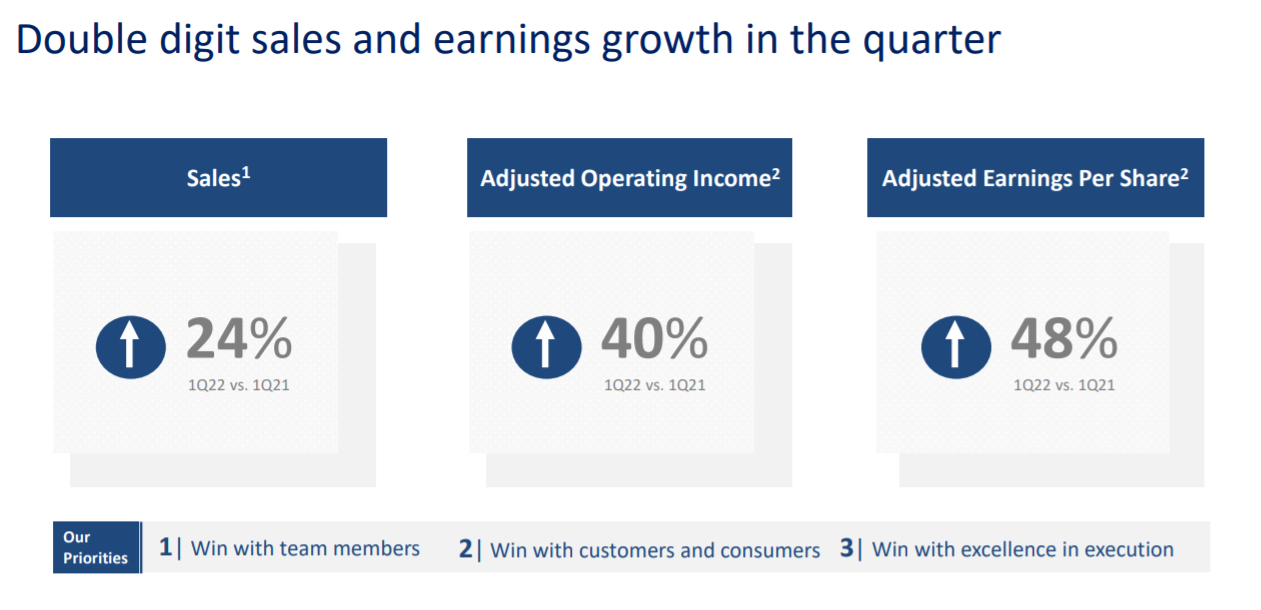 Double digit sales and earnings growth in the quarter

Sales$^1$

24%
1Q22 vs. 1Q21

Adjusted Operating Income$^2$

40%
1Q22 vs. 1Q21

Adjusted Earnings Per Share$^2$

48%
1Q22 vs. 1Q21

Our Priorities

1| Win with team members

2| Win with customers and consumers

3| Win with excellence in execution